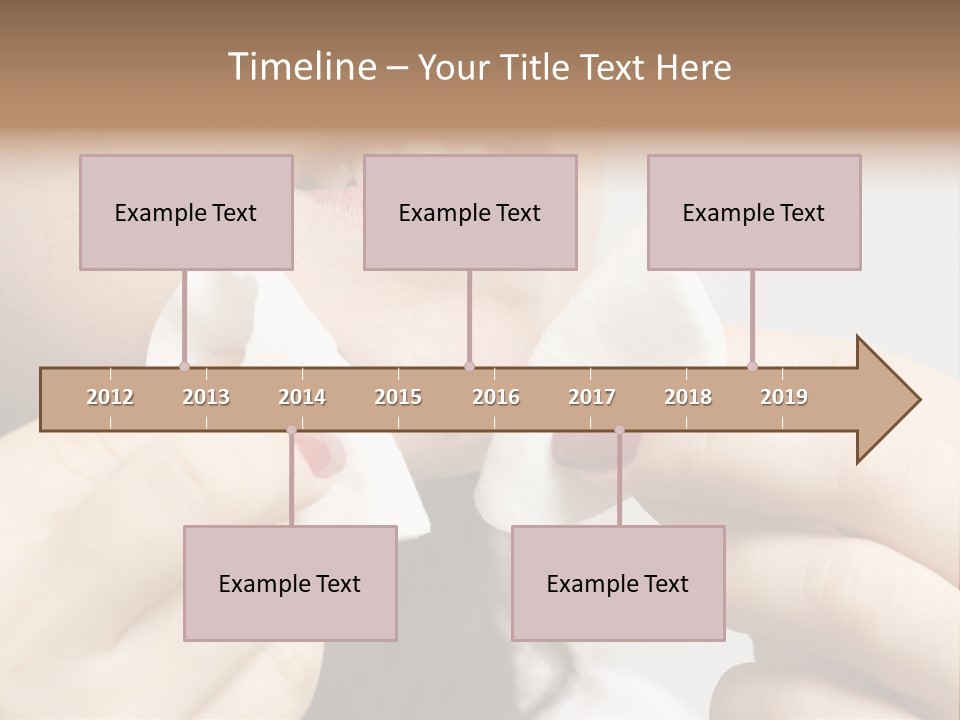 Timeline – Your Title Text Here

Example Text

Example Text

Example Text

2012 2013 2014 2015 2016 2017 2018 2019

Example Text

Example Text